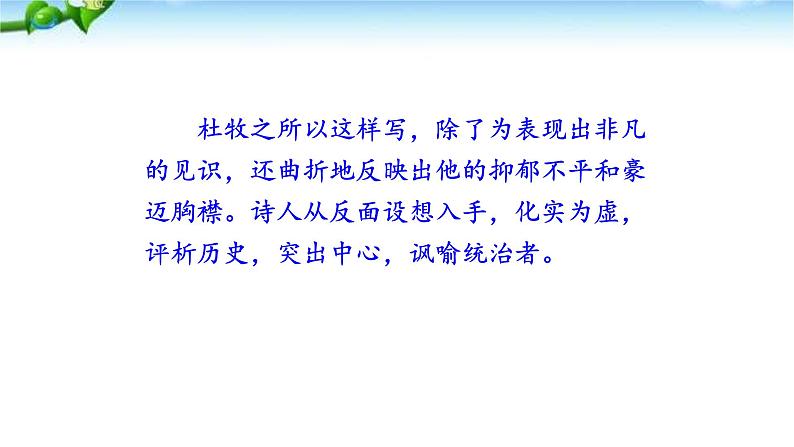 杜牧之所以这样写，除了为表现出非凡的见识，还曲折地反映出他的抑郁不平和豪迈胸襟。诗人从反面设想入手，化实为虚，评析历史，突出中心，讽喻统治者。